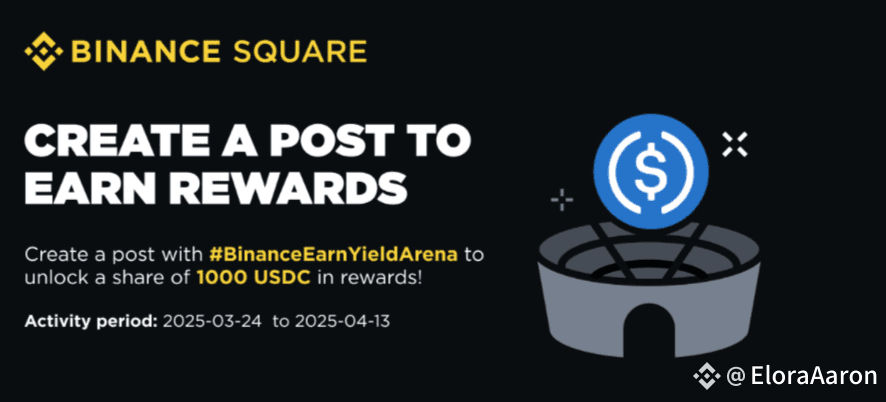 BINANCE SQUARE

CREATE A POST TO EARN REWARDS

Create a post with #BinanceEarnYieldArena to unlock a share of 1000 USDC in rewards!

Activity period: 2025-03-24 to 2025-04-13

$

@ EloraAaron